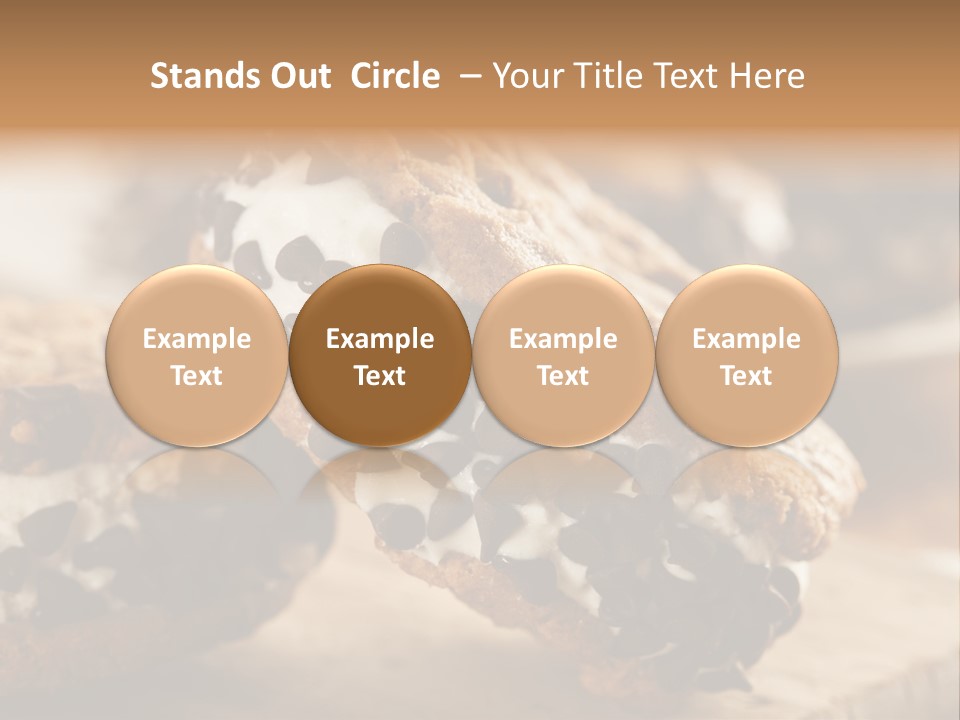 Stands Out Circle – Your Title Text Here

Example Text

Example Text

Example Text

Example Text